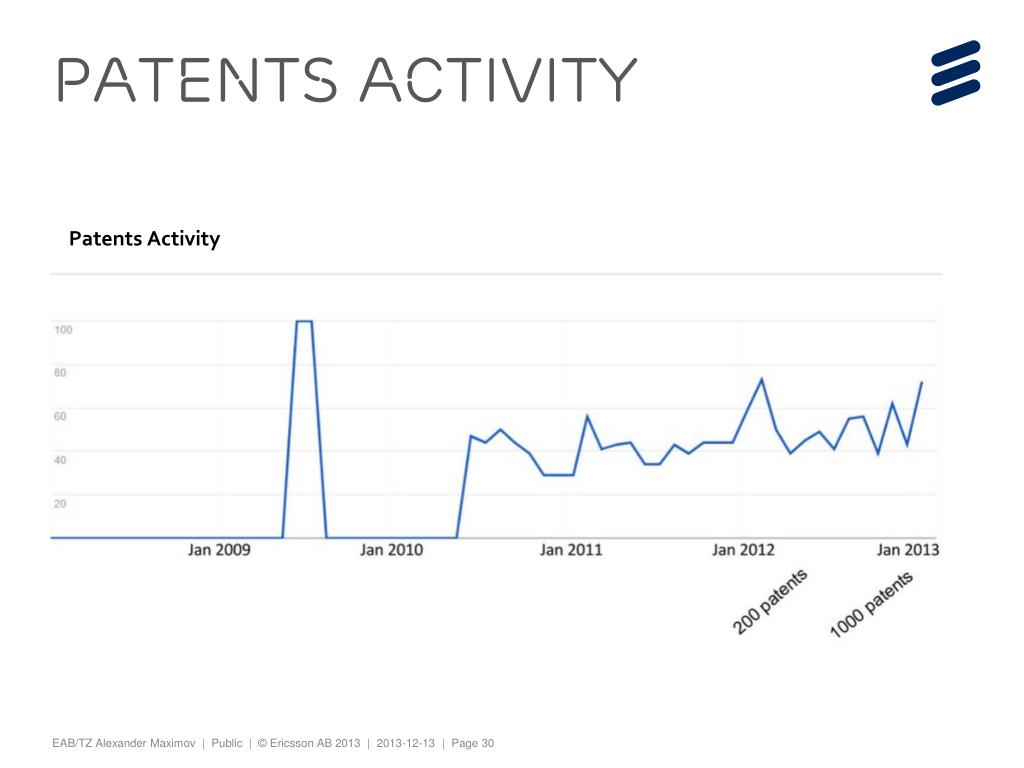 PATENTS ACTIVITY

Patents Activity

100
80
60
40
20

Jan 2009
Jan 2010
Jan 2011
Jan 2012
Jan 2013

200 patents
1000 patents

EAB/TZ Alexander Maximov | Public | © Ericsson AB 2013 | 2013-12-13 | Page 30